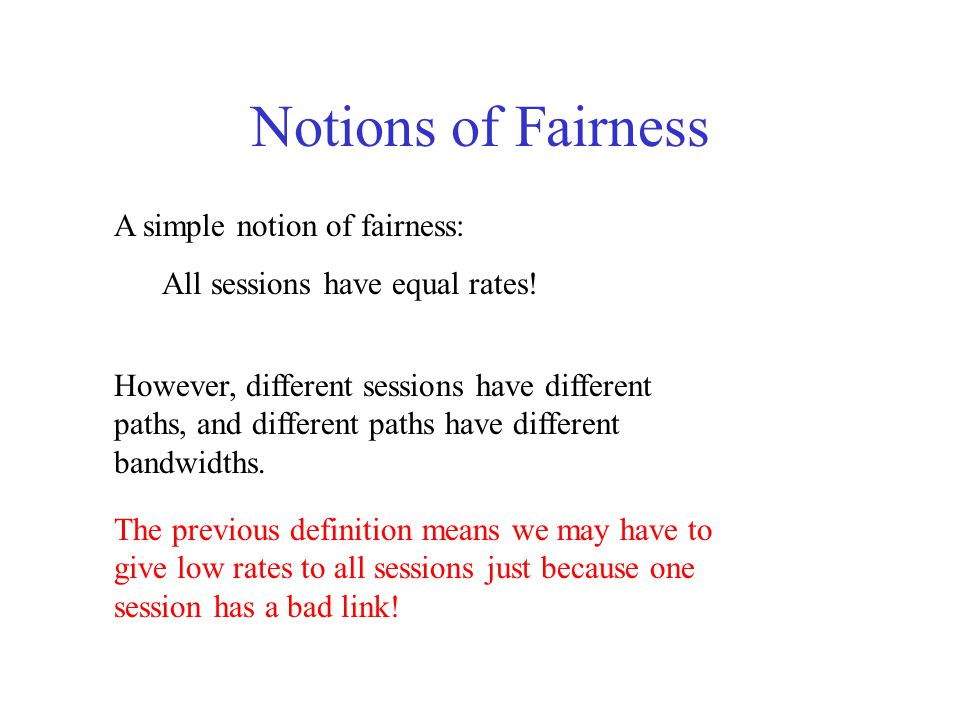 Notions of Fairness

A simple notion of fairness:

All sessions have equal rates!

However, different sessions have different paths, and different paths have different bandwidths.

The previous definition means we may have to give low rates to all sessions just because one session has a bad link!